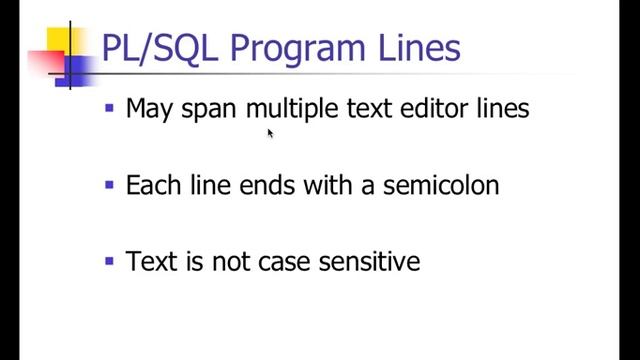 PL/SQL Program Lines

▪ May span multiple text editor lines

▪ Each line ends with a semicolon

▪ Text is not case sensitive